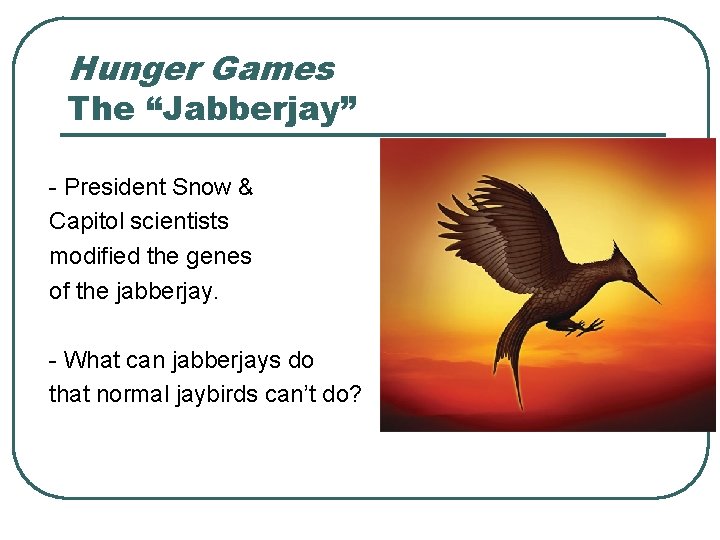 Hunger Games
The “Jabberjay”

- President Snow & Capitol scientists modified the genes of the jabberjay.

- What can jabberjays do that normal jaybirds can’t do?